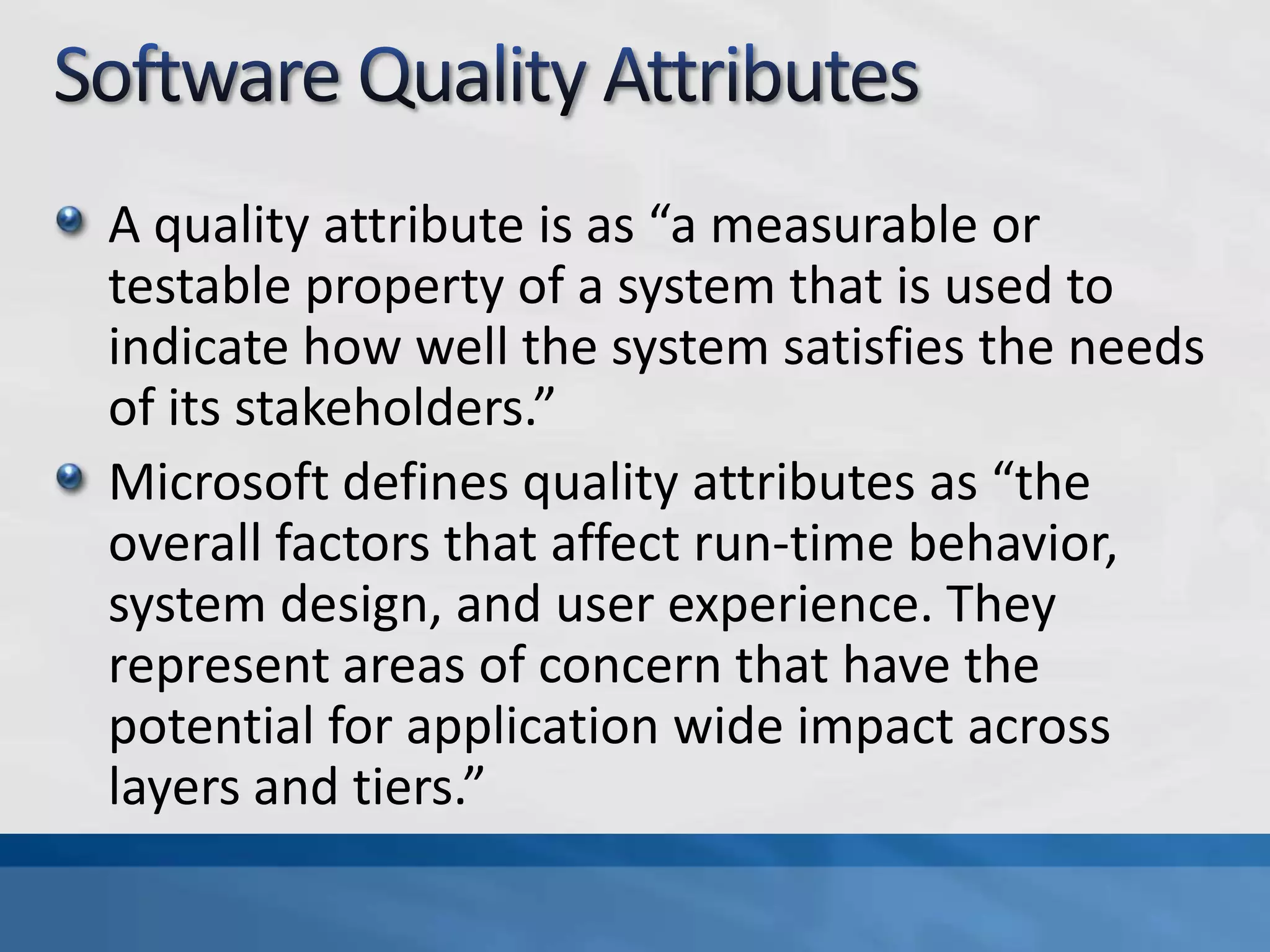 Software Quality Attributes

A quality attribute is as “a measurable or testable property of a system that is used to indicate how well the system satisfies the needs of its stakeholders.”

Microsoft defines quality attributes as “the overall factors that affect run-time behavior, system design, and user experience. They represent areas of concern that have the potential for application wide impact across layers and tiers.”